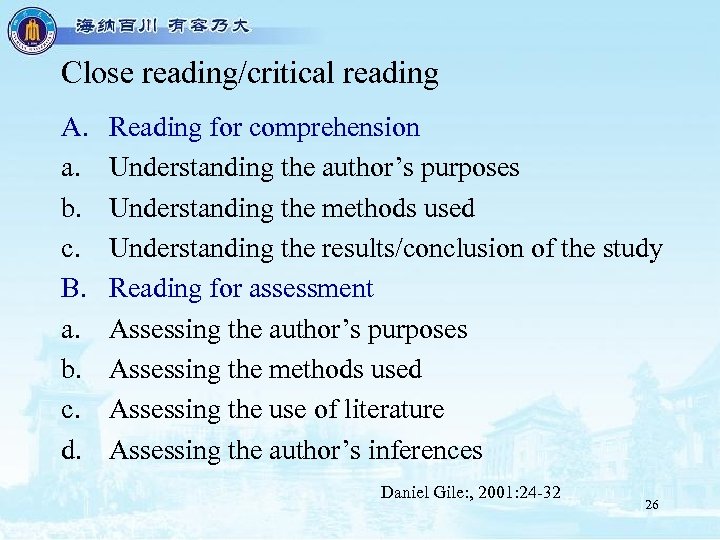 海纳百川 有容乃大

Close reading/critical reading

A. Reading for comprehension
a. Understanding the author’s purposes
b. Understanding the methods used
c. Understanding the results/conclusion of the study
B. Reading for assessment
a. Assessing the author’s purposes
b. Assessing the methods used
c. Assessing the use of literature
d. Assessing the author’s inferences

Daniel Gile:, 2001:24-32

26